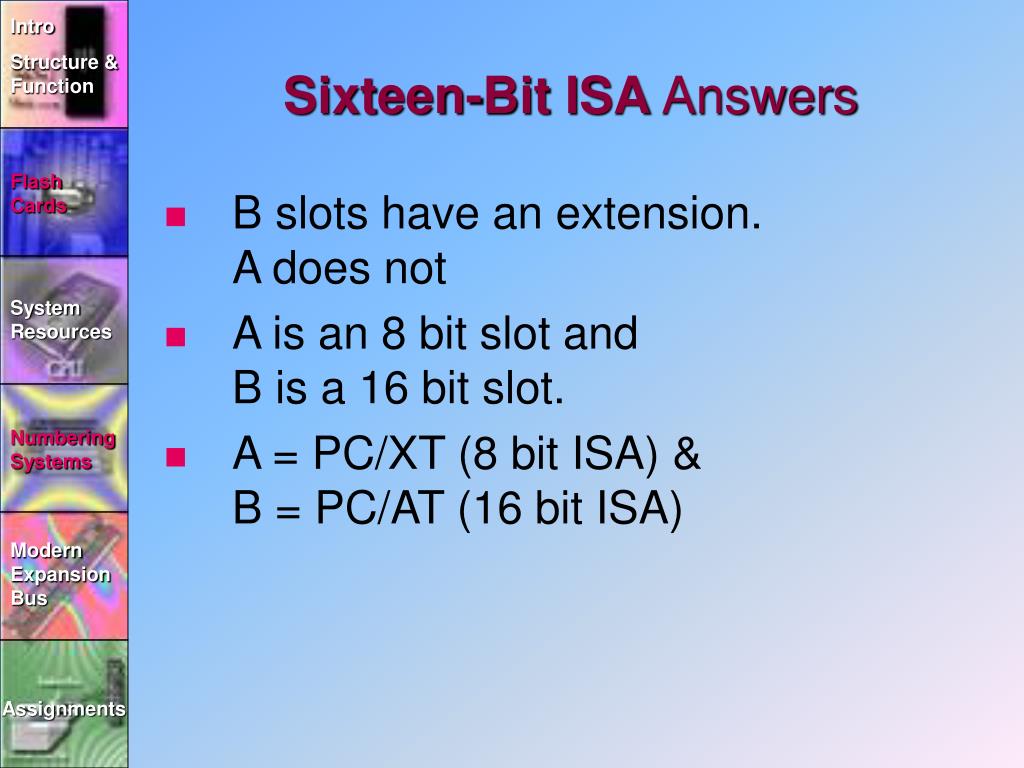 Intro

Structure & Function

Flash Cards

System Resources

Numbering Systems

Modern Expansion Bus

Assignments

Sixteen-Bit ISA Answers

- B slots have an extension. A does not
- A is an 8 bit slot and B is a 16 bit slot.
- A = PC/XT (8 bit ISA) & B = PC/AT (16 bit ISA)